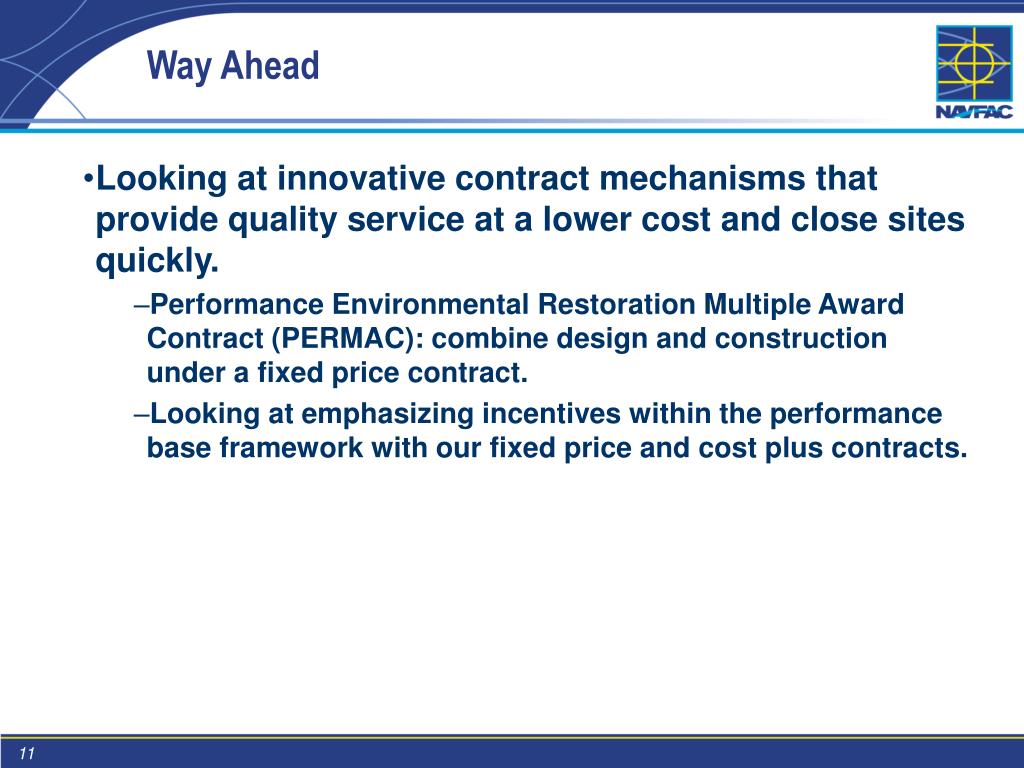 Way Ahead

NAVFAC

•Looking at innovative contract mechanisms that provide quality service at a lower cost and close sites quickly.

–Performance Environmental Restoration Multiple Award Contract (PERMAC): combine design and construction under a fixed price contract.

–Looking at emphasizing incentives within the performance base framework with our fixed price and cost plus contracts.

11